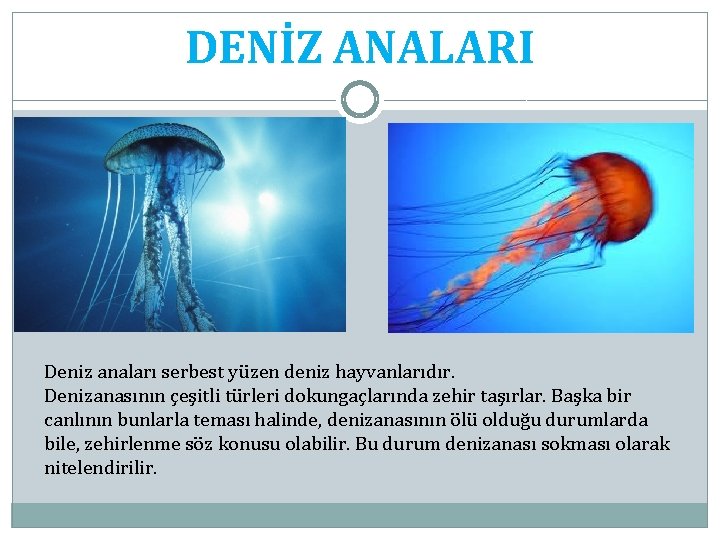 DENİZ ANALARI

Deniz anaları serbest yüzen deniz hayvanlarıdır.
Denizanasının çeşitli türleri dokungaçlarında zehir taşırlar. Başka bir canlının bunlarla teması halinde, denizanasının ölü olduğu durumlarda bile, zehirlenme söz konusu olabilir. Bu durum denizanası sokması olarak nitelendirilir.